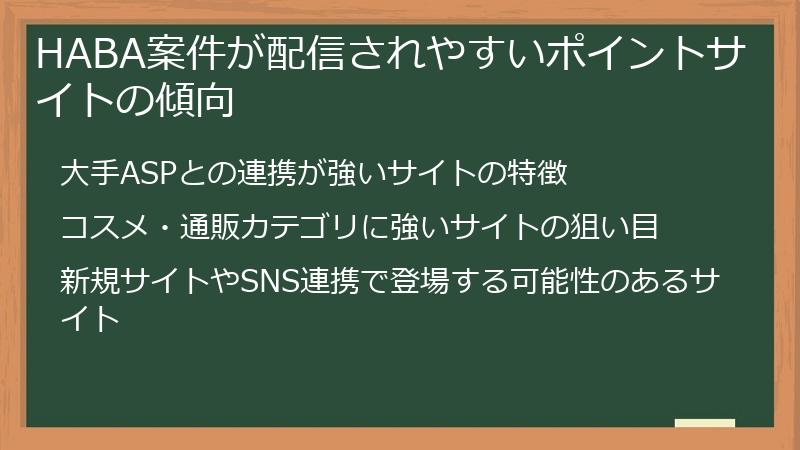 HABA案件が配信されやすいポイントサイトの傾向

大手ASPとの連携が強いサイトの特徴

コスメ・通販カテゴリに強いサイトの狙い目

新規サイトやSNS連携で登場する可能性のあるサイト